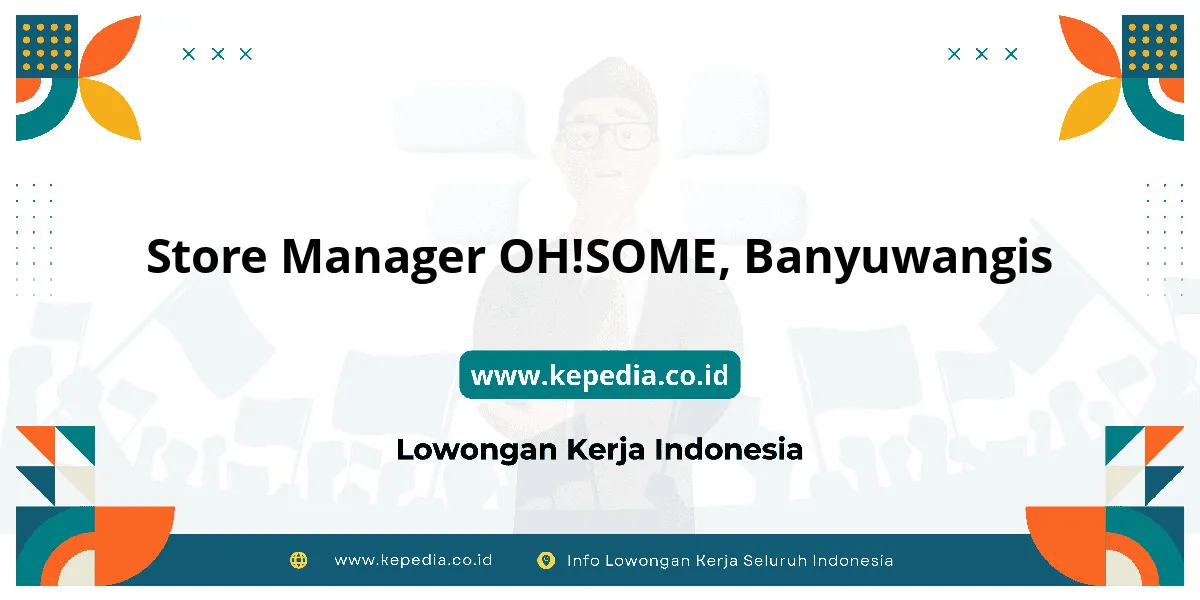 Store Manager OH!SOME, Banyuwangis

www.kepedia.co.id

Lowongan Kerja Indonesia

www.kepedia.co.id Info Lowongan Kerja Seluruh Indonesia